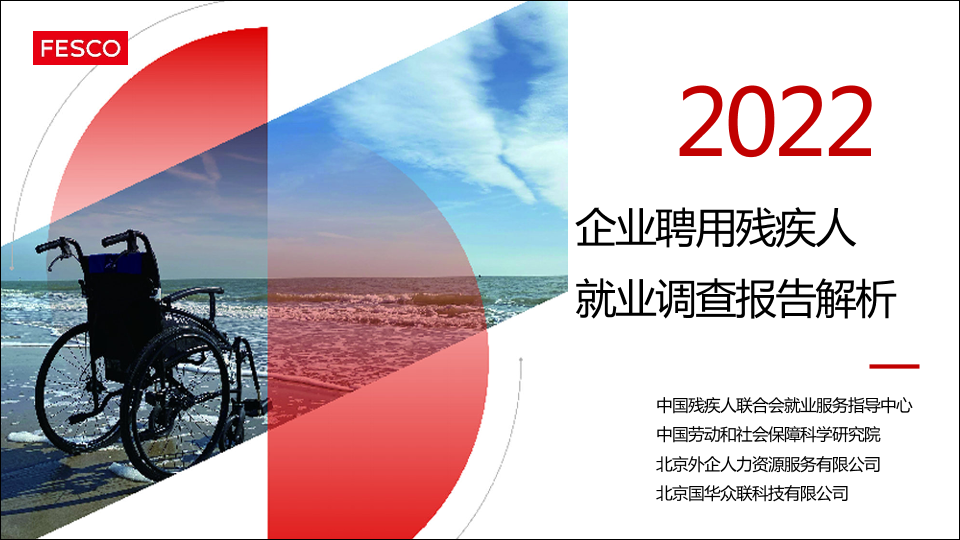 FESCO

2022

企业聘用残疾人
就业调查报告解析

中国残疾人联合会就业服务指导中心
中国劳动和社会保障科学研究院
北京外企人力资源服务有限公司
北京国华众联科技有限公司